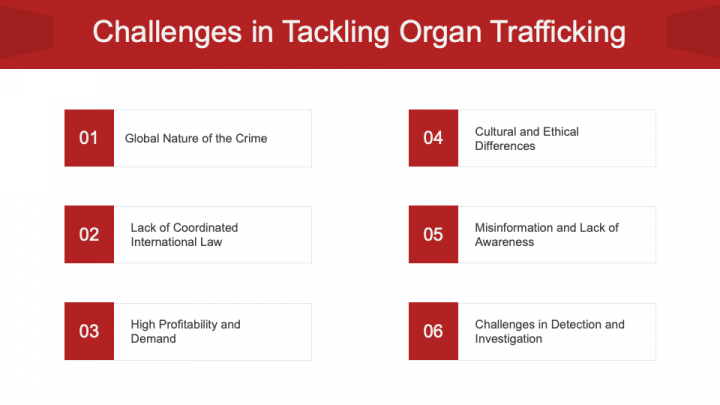 Challenges in Tackling Organ Trafficking

01 Global Nature of the Crime

02 Lack of Coordinated International Law

03 High Profitability and Demand

04 Cultural and Ethical Differences

05 Misinformation and Lack of Awareness

06 Challenges in Detection and Investigation